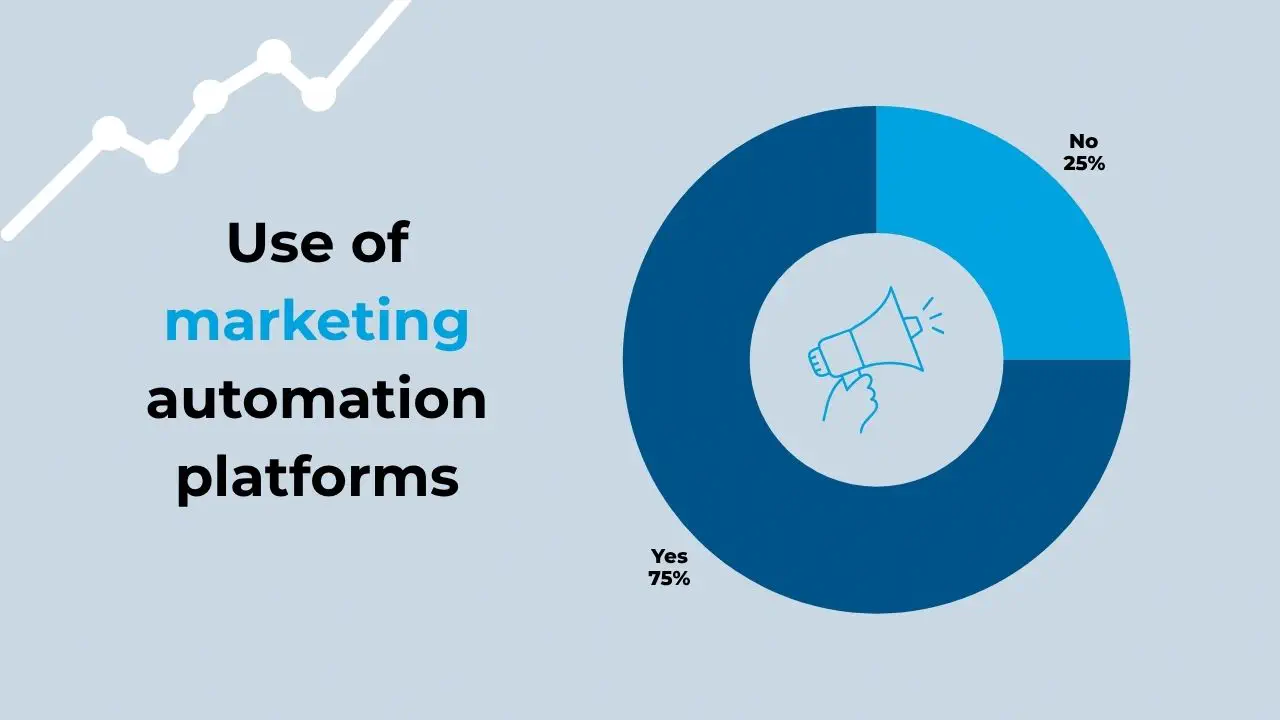 Use of marketing automation platforms

No
25%

Yes
75%